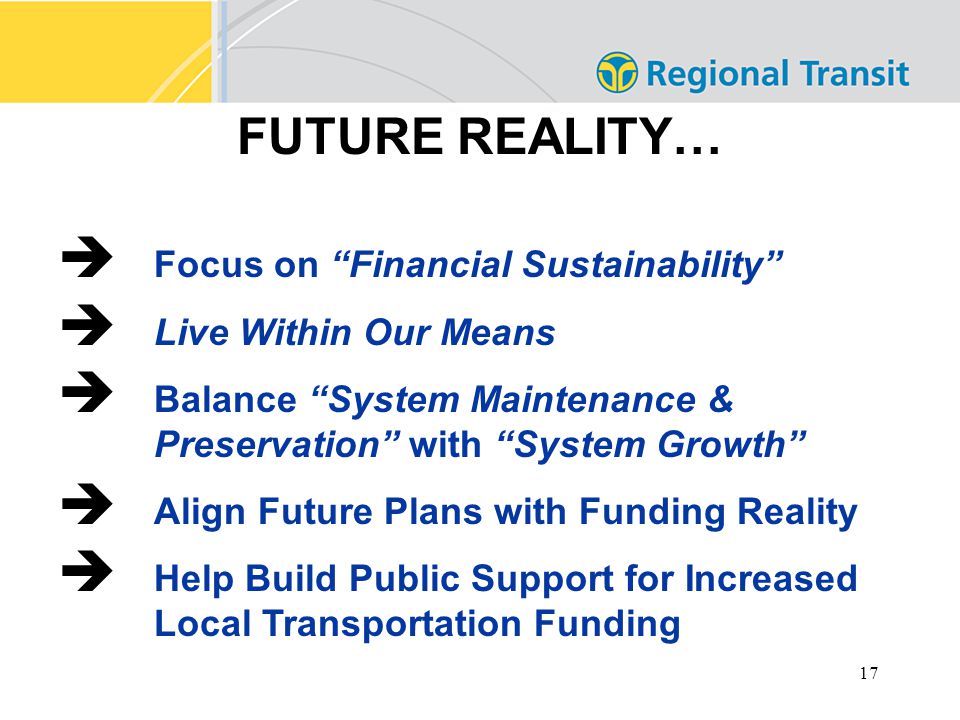 Regional Transit

FUTURE REALITY…

➔ Focus on “Financial Sustainability”

➔ Live Within Our Means

➔ Balance “System Maintenance & Preservation” with “System Growth”

➔ Align Future Plans with Funding Reality

➔ Help Build Public Support for Increased Local Transportation Funding

17